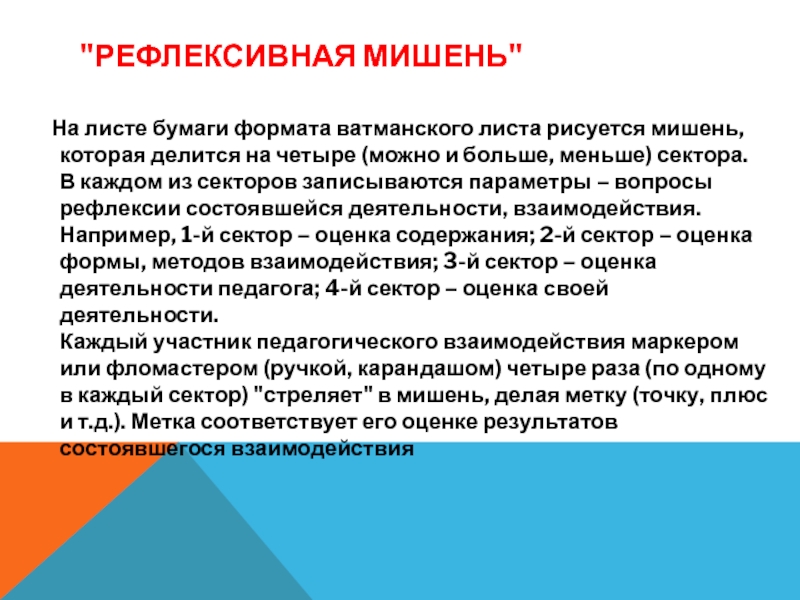 "РЕФЛЕКСИВНАЯ МИШЕНЬ"

На листе бумаги формата ватманского листа рисуется мишень, которая делится на четыре (можно и больше, меньше) сектора. В каждом из секторов записываются параметры – вопросы рефлексии состоявшейся деятельности, взаимодействия. Например, 1-й сектор – оценка содержания; 2-й сектор – оценка формы, методов взаимодействия; 3-й сектор – оценка деятельности педагога; 4-й сектор – оценка своей деятельности.
Каждый участник педагогического взаимодействия маркером или фломастером (ручкой, карандашом) четыре раза (по одному в каждый сектор) "стреляет" в мишень, делая метку (точку, плюс и т.д.). Метка соответствует его оценке результатов состоявшегося взаимодействия